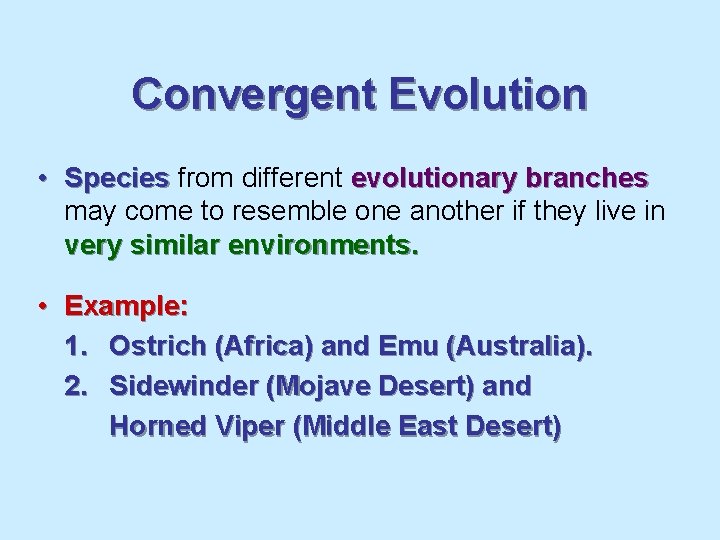 Convergent Evolution

• Species from different evolutionary branches may come to resemble one another if they live in very similar environments.

• Example:
1. Ostrich (Africa) and Emu (Australia).
2. Sidewinder (Mojave Desert) and Horned Viper (Middle East Desert)